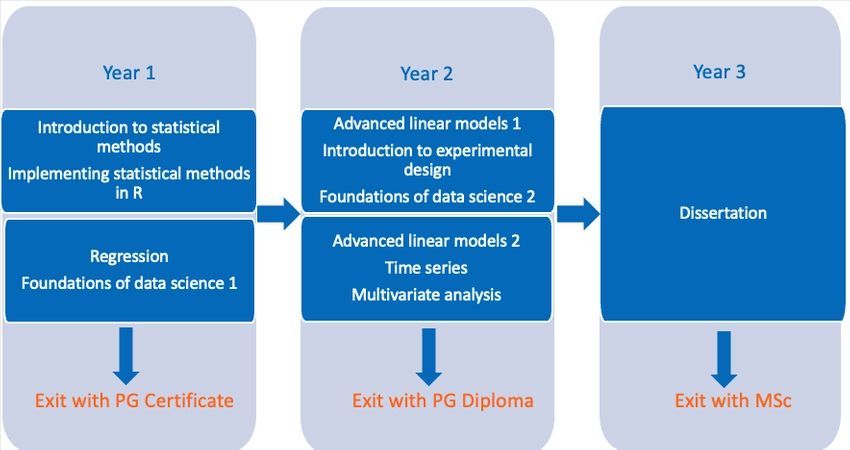 Year 1

Introduction to statistical methods

Implementing statistical methods in R

Regression

Foundations of data science 1

Exit with PG Certificate

Year 2

Advanced linear models 1

Introduction to experimental design

Foundations of data science 2

Advanced linear models 2

Time series

Multivariate analysis

Exit with PG Diploma

Year 3

Dissertation

Exit with MSc